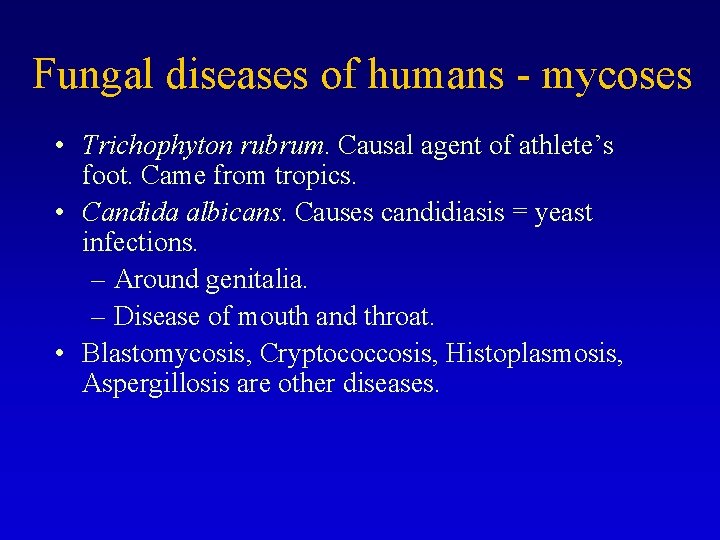 Fungal diseases of humans - mycoses

• Trichophyton rubrum. Causal agent of athlete’s foot. Came from tropics.
• Candida albicans. Causes candidiasis = yeast infections.
– Around genitalia.
– Disease of mouth and throat.
• Blastomycosis, Cryptococcosis, Histoplasmosis, Aspergillosis are other diseases.